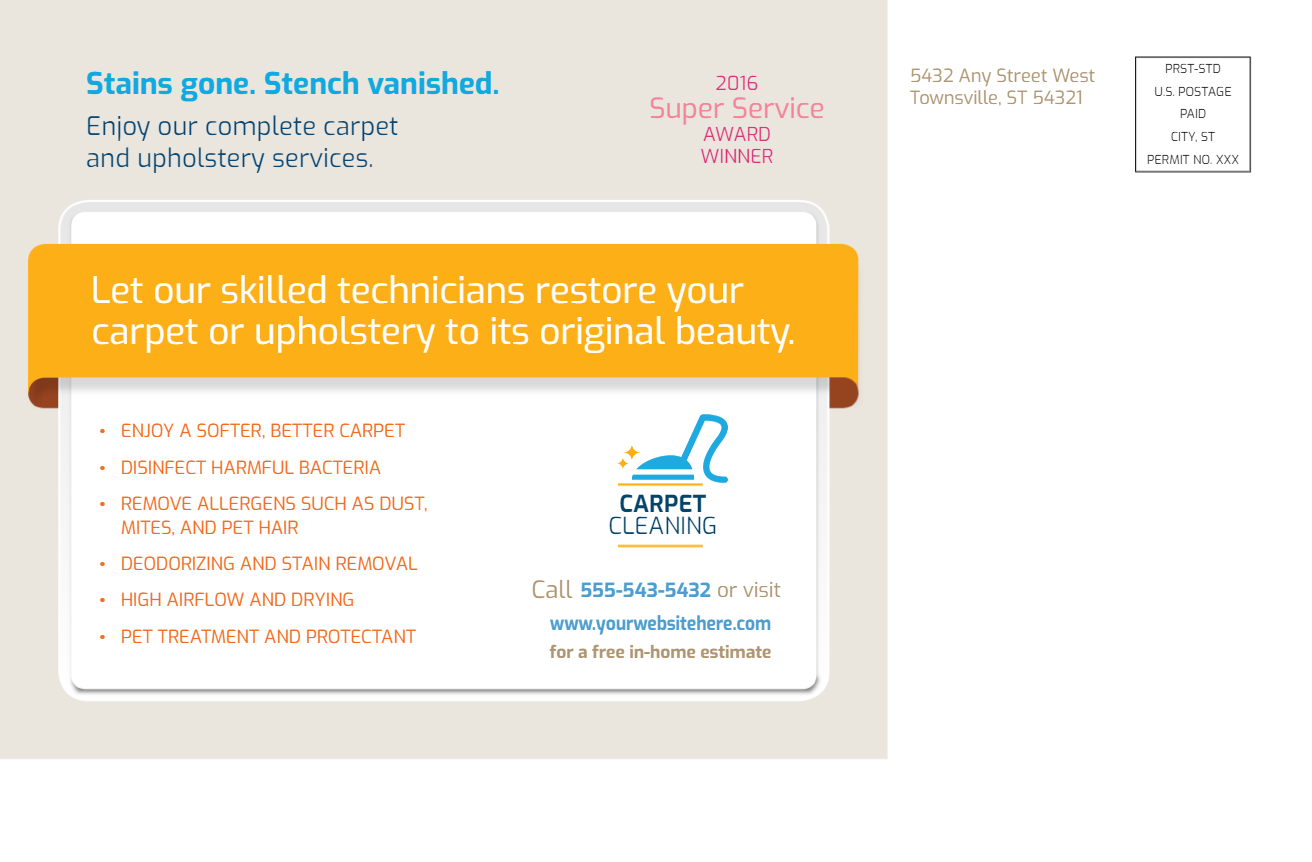 Stains gone. Stench vanished.

Enjoy our complete carpet and upholstery services.

2016
Super Service
AWARD
WINNER

5432 Any Street West
Townsville, ST 54321

PRST-STD
U.S. POSTAGE
PAID
CITY, ST
PERMIT NO. XXX

Let our skilled technicians restore your carpet or upholstery to its original beauty.

• ENJOY A SOFTER, BETTER CARPET
• DISINFECT HARMFUL BACTERIA
• REMOVE ALLERGENS SUCH AS DUST, MITES, AND PET HAIR
• DEODORIZING AND STAIN REMOVAL
• HIGH AIRFLOW AND DRYING
• PET TREATMENT AND PROTECTANT

CARPET
CLEANING

Call 555-543-5432 or visit
www.yourwebsitehere.com
for a free in-home estimate